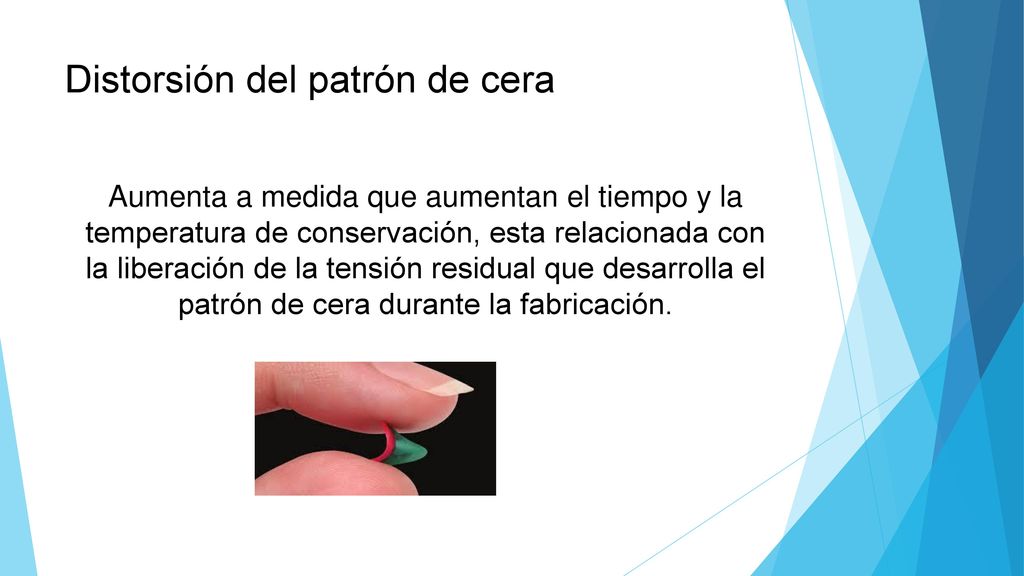 Distorsión del patrón de cera

Aumenta a medida que aumentan el tiempo y la temperatura de conservación, esta relacionada con la liberación de la tensión residual que desarrolla el patrón de cera durante la fabricación.